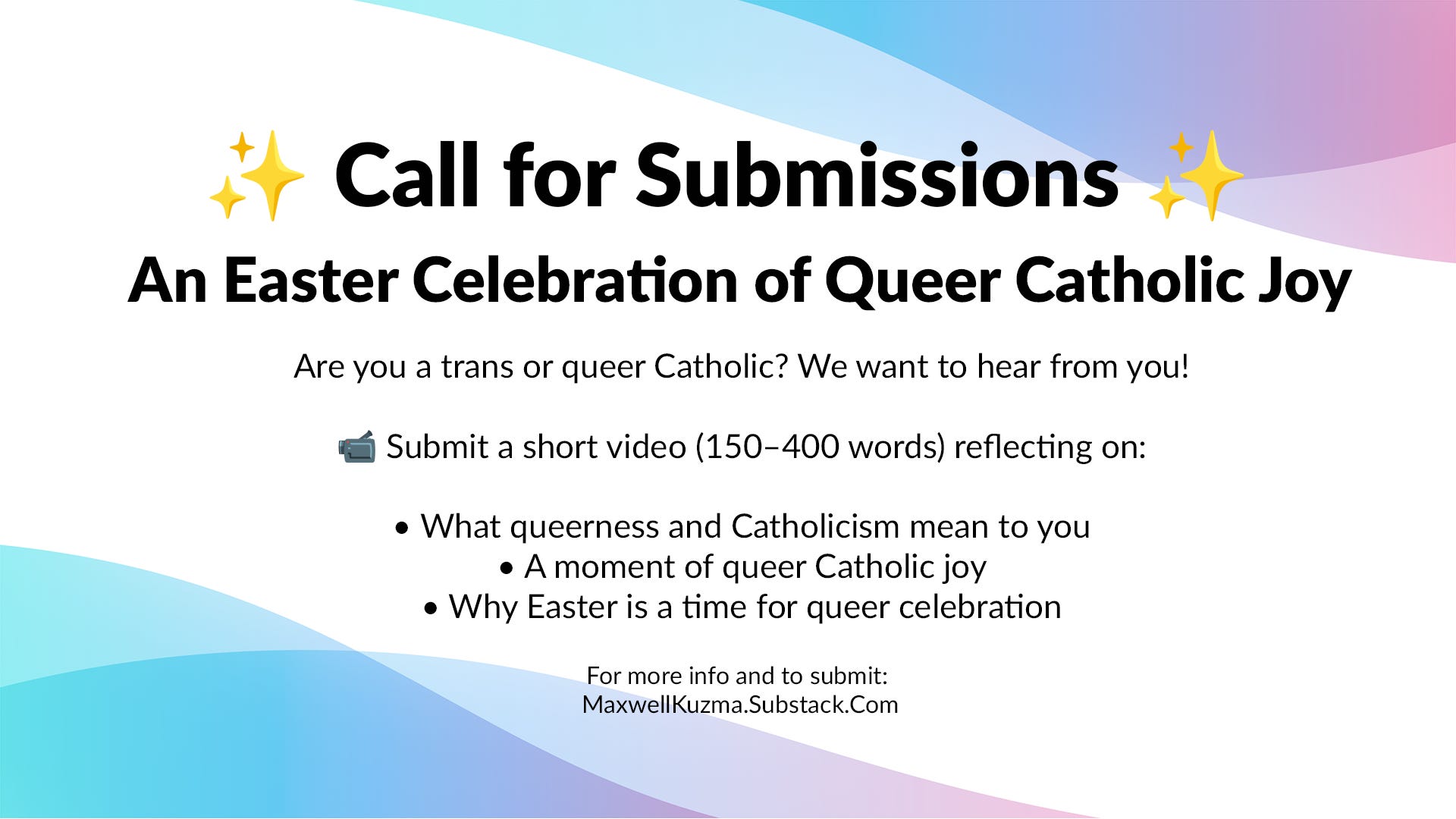 ✨ Call for Submissions ✨
An Easter Celebration of Queer Catholic Joy

Are you a trans or queer Catholic? We want to hear from you!

📹 Submit a short video (150–400 words) reflecting on:

• What queerness and Catholicism mean to you
• A moment of queer Catholic joy
• Why Easter is a time for queer celebration

For more info and to submit:
MaxwellKuzma.Substack.Com